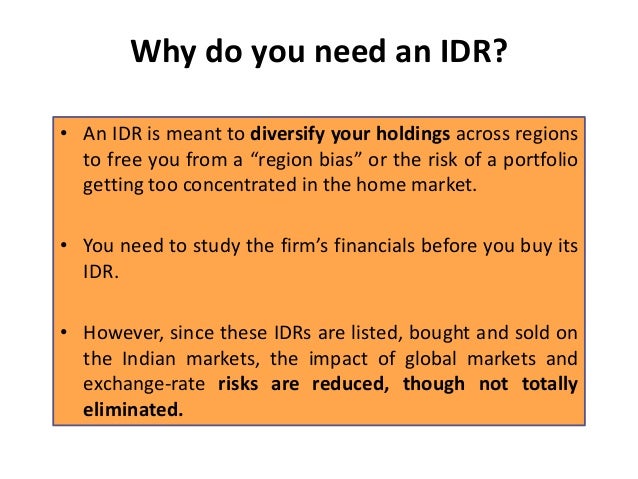 Why do you need an IDR?

• An IDR is meant to diversify your holdings across regions to free you from a “region bias” or the risk of a portfolio getting too concentrated in the home market.

• You need to study the firm’s financials before you buy its IDR.

• However, since these IDRs are listed, bought and sold on the Indian markets, the impact of global markets and exchange-rate risks are reduced, though not totally eliminated.